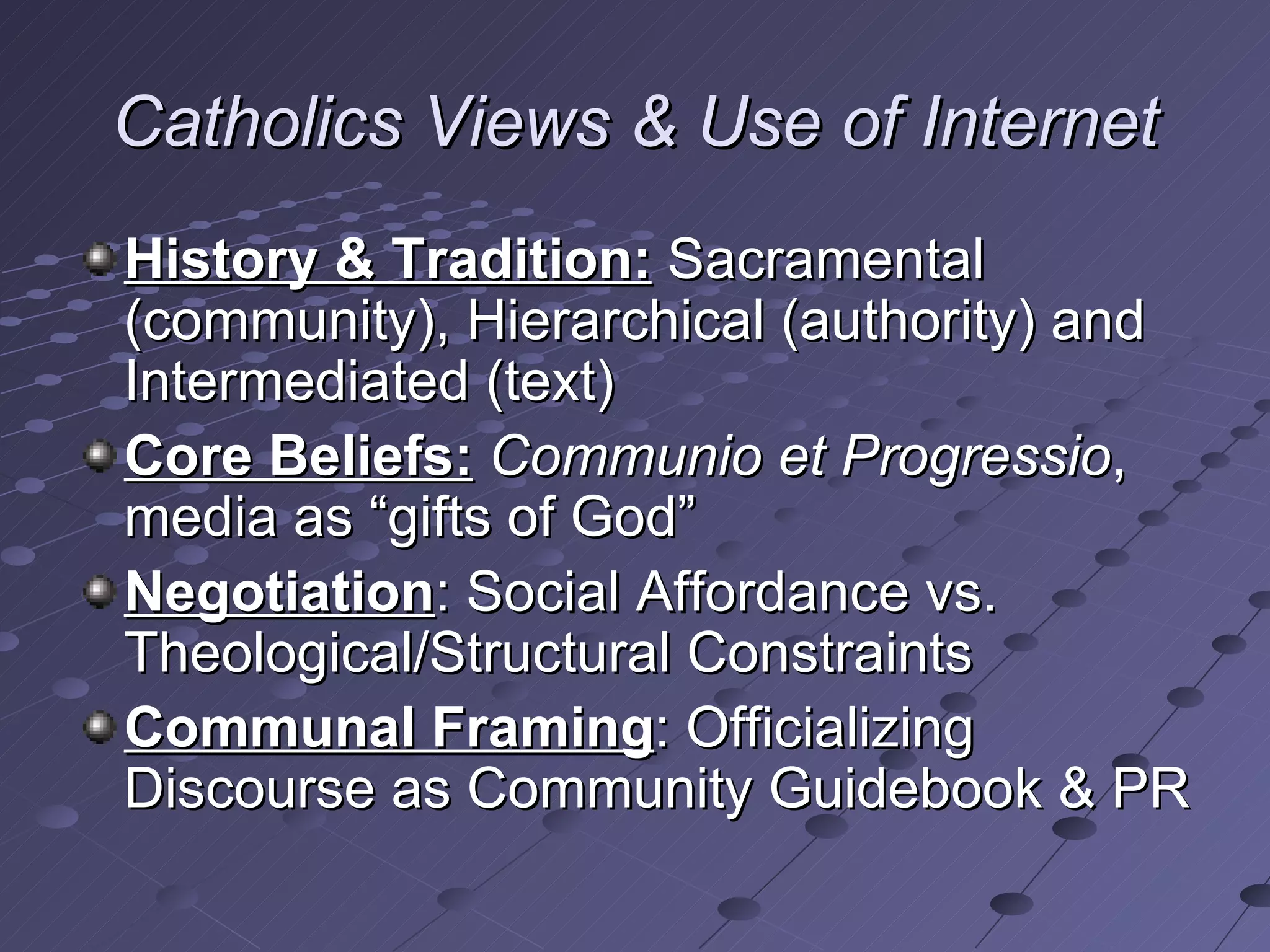 Catholics Views & Use of Internet

History & Tradition: Sacramental (community), Hierarchical (authority) and Intermediated (text)

Core Beliefs: Communio et Progressio, media as “gifts of God”

Negotiation: Social Affordance vs. Theological/Structural Constraints

Communal Framing: Officializing Discourse as Community Guidebook & PR